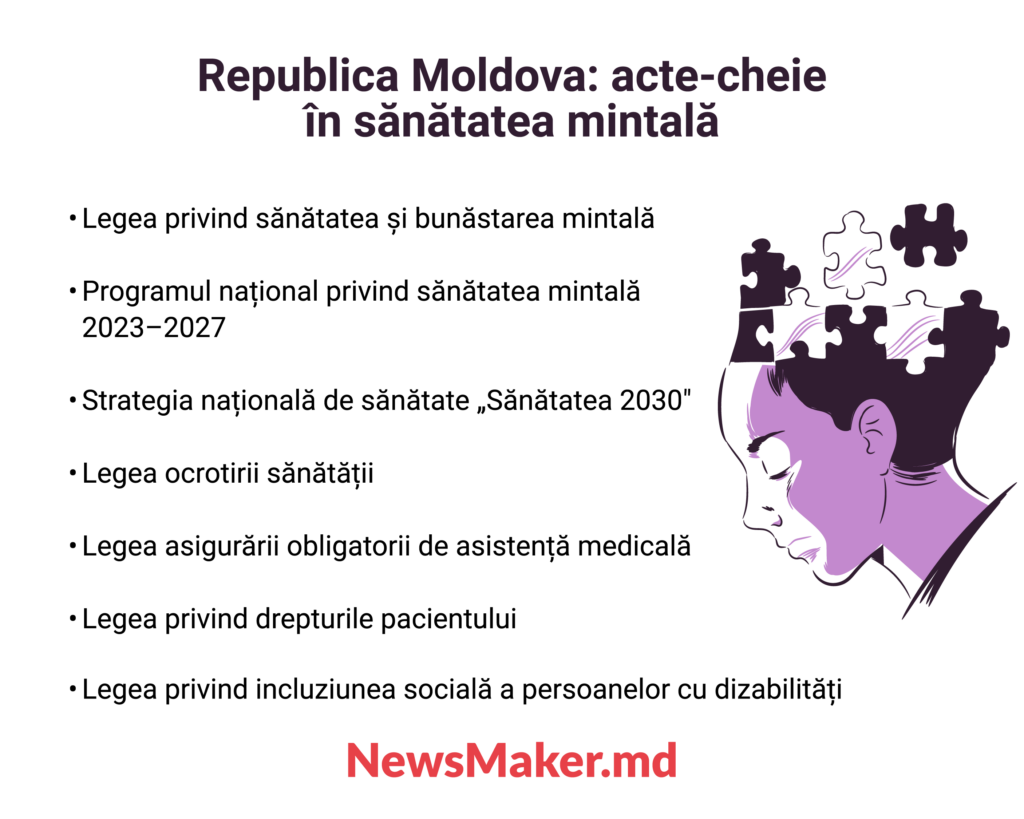 Republica Moldova: acte-cheie în sănătatea mintală

• Legea privind sănătatea și bunăstarea mintală

• Programul național privind sănătatea mintală 2023–2027

• Strategia națională de sănătate „Sănătatea 2030"

• Legea ocrotirii sănătății

• Legea asigurării obligatorii de asistență medicală

• Legea privind drepturile pacientului

• Legea privind incluziunea socială a persoanelor cu dizabilități

NewsMaker.md